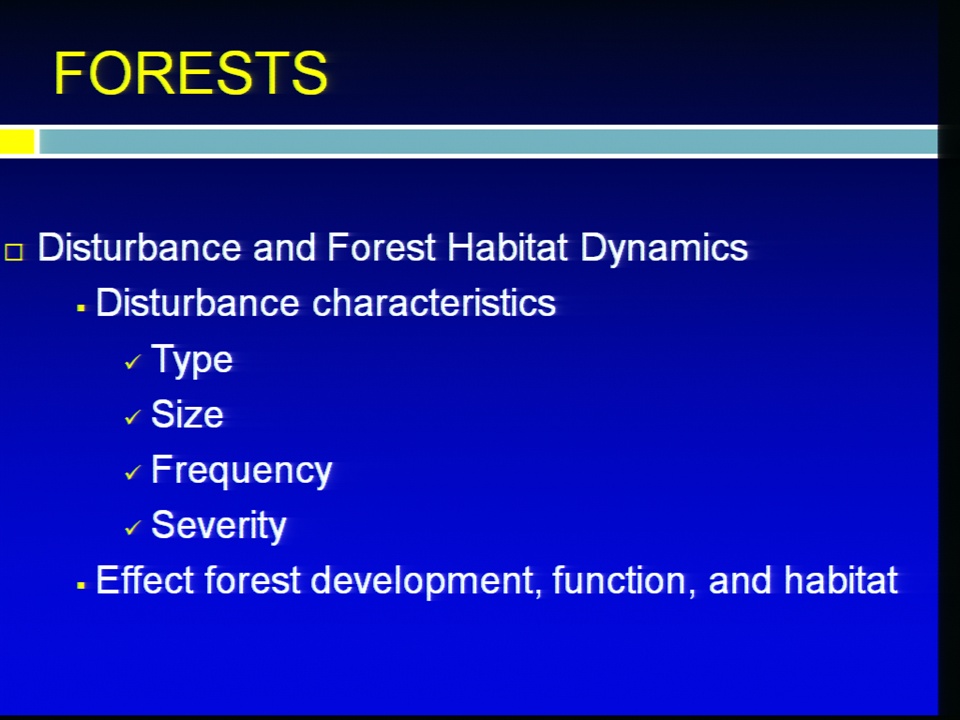 FORESTS

□ Disturbance and Forest Habitat Dynamics
▪ Disturbance characteristics
✓ Type
✓ Size
✓ Frequency
✓ Severity
▪ Effect forest development, function, and habitat